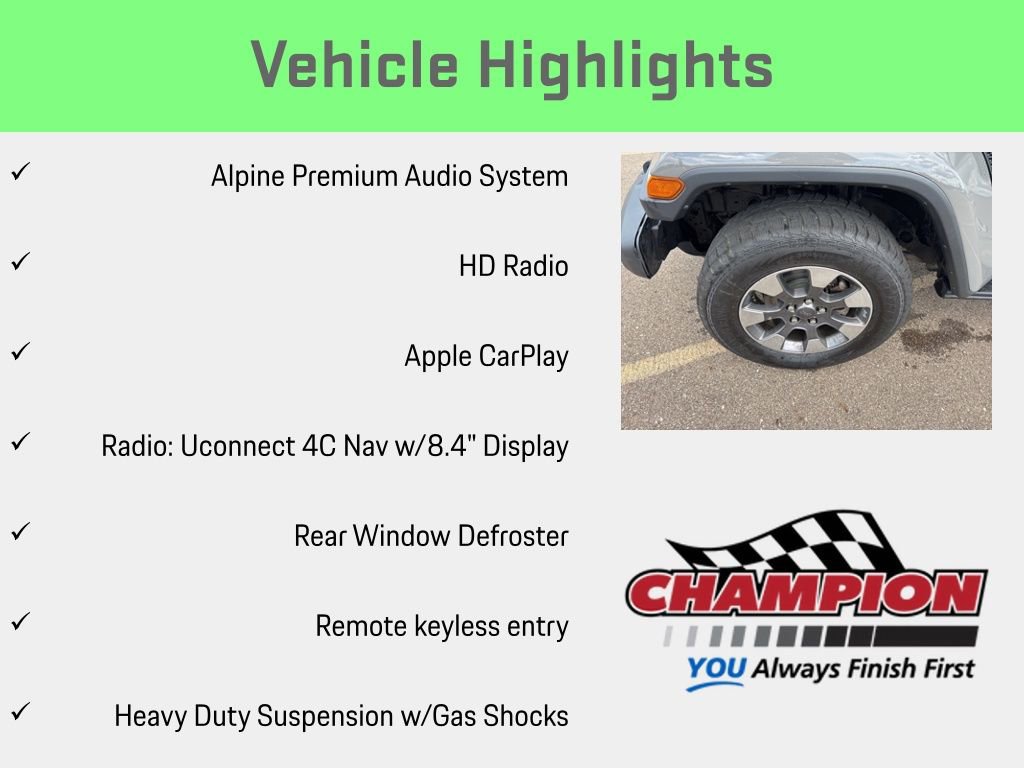 Vehicle Highlights

✓ Alpine Premium Audio System

✓ HD Radio

✓ Apple CarPlay

✓ Radio: Uconnect 4C Nav w/8.4" Display

✓ Rear Window Defroster

✓ Remote keyless entry

✓ Heavy Duty Suspension w/Gas Shocks

CHAMPION

YOU Always Finish First